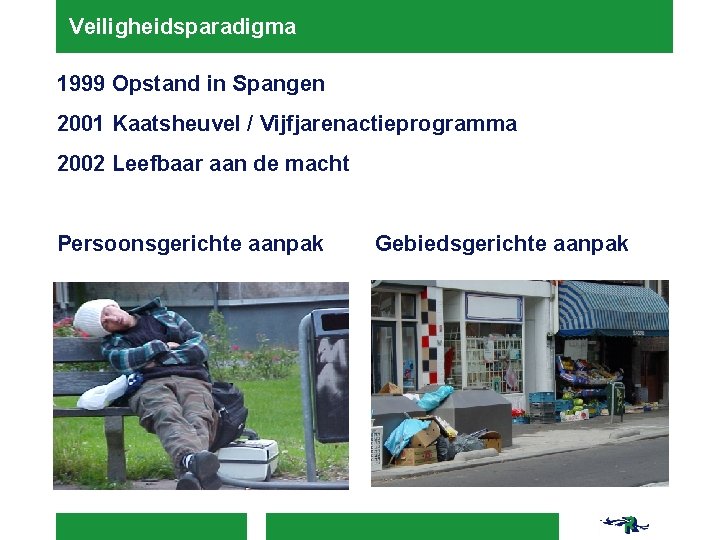 Veiligheidsparadigma

1999 Opstand in Spangen

2001 Kaatsheuvel / Vijfjarenactieprogramma

2002 Leefbaar aan de macht

Persoonsgerichte aanpak

Gebiedsgerichte aanpak